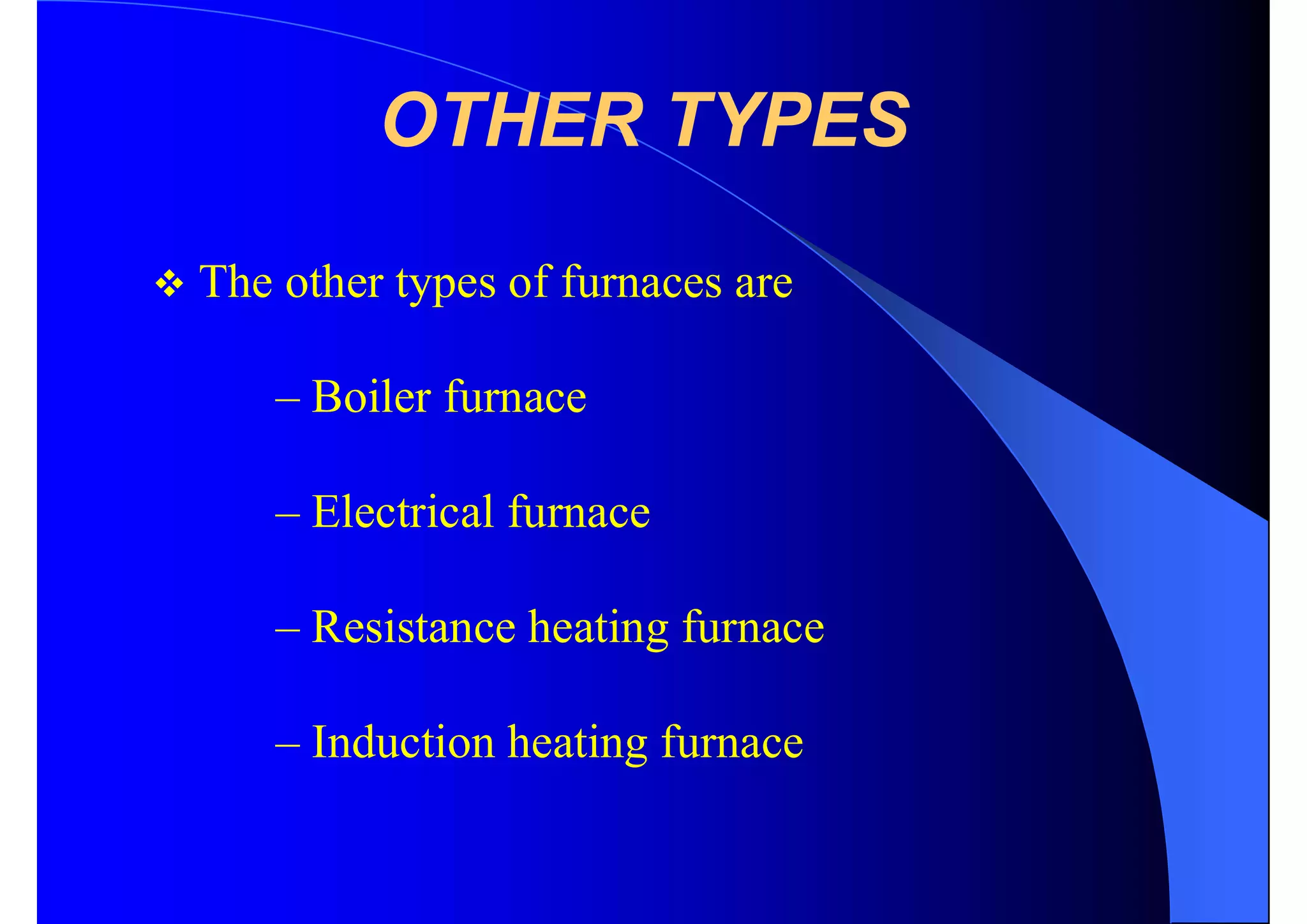 OTHER TYPES

❖ The other types of furnaces are

– Boiler furnace

– Electrical furnace

– Resistance heating furnace

– Induction heating furnace